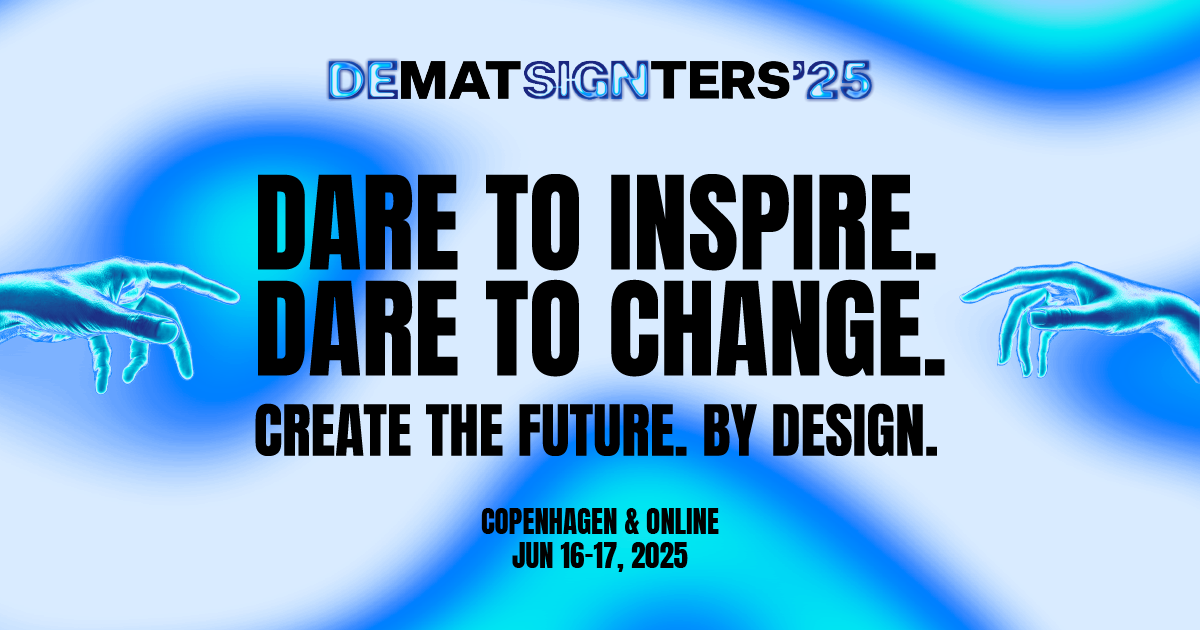 DEMATSIGNTERS'25

DARE TO INSPIRE.
DARE TO CHANGE.
CREATE THE FUTURE. BY DESIGN.

COPENHAGEN & ONLINE
JUN 16-17, 2025